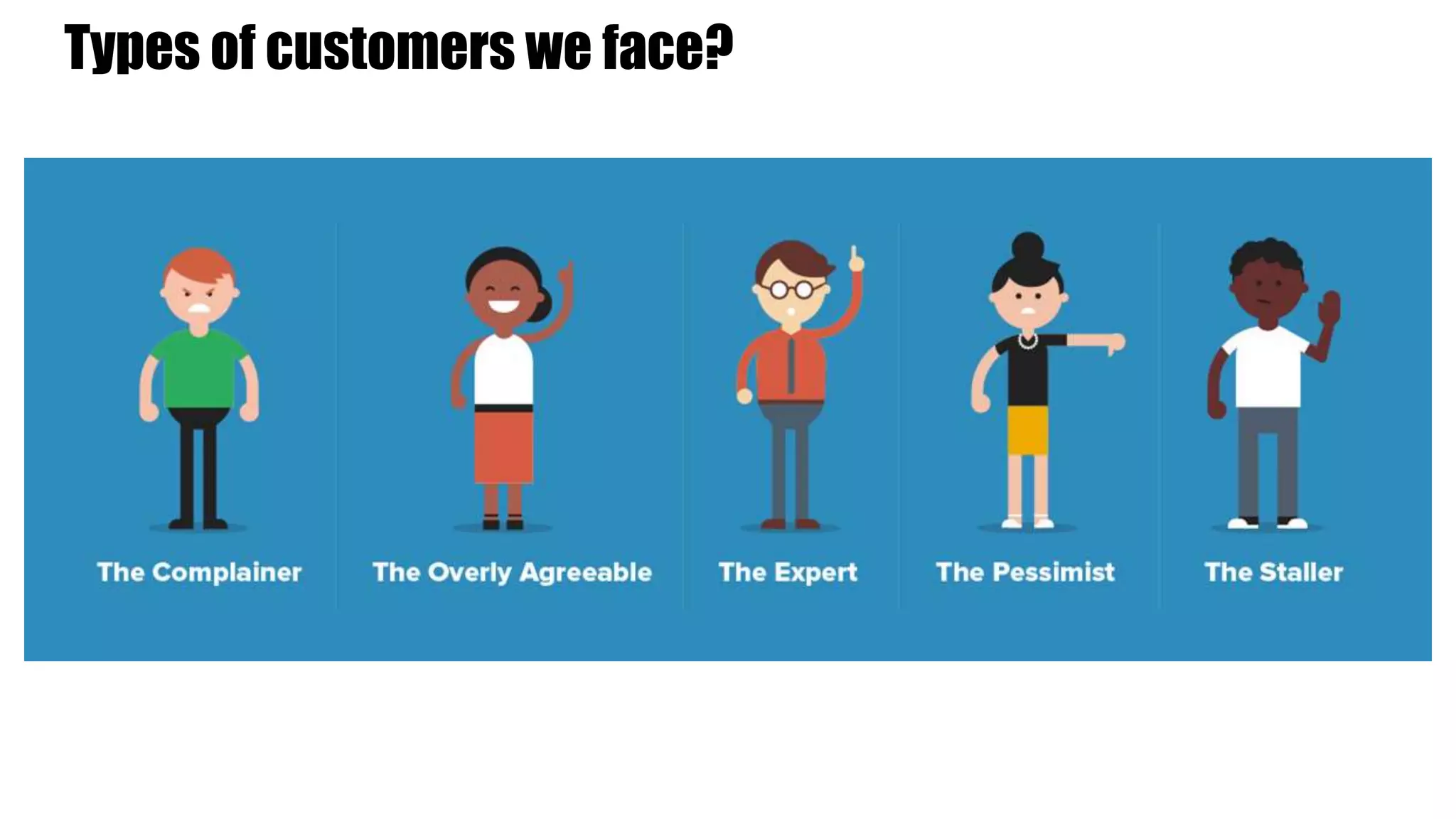 Types of customers we face?

The Complainer

The Overly Agreeable

The Expert

The Pessimist

The Staller